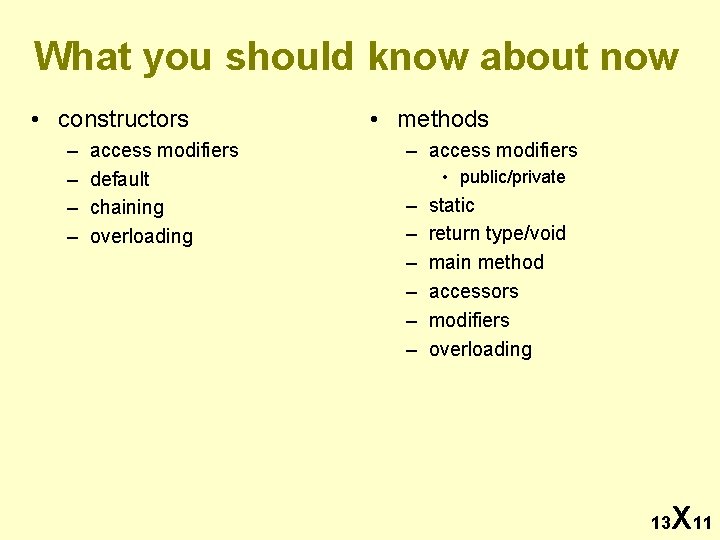 What you should know about now

• constructors
– access modifiers
– default
– chaining
– overloading

• methods
– access modifiers
• public/private
– static
– return type/void
– main method
– accessors
– modifiers
– overloading

13X11